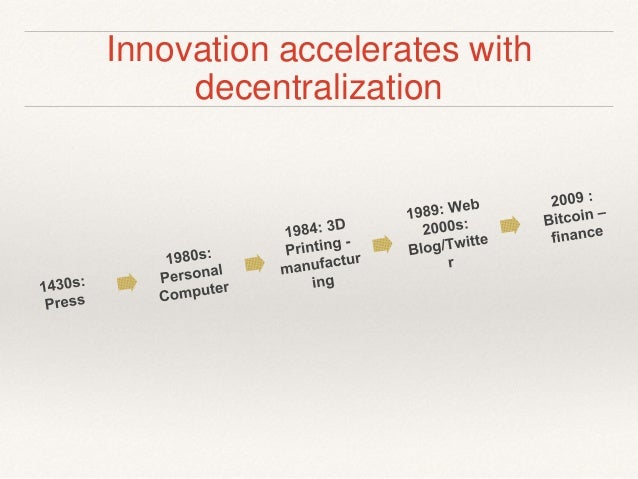 Innovation accelerates with decentralization

1430s: Press

1980s: Personal Computer

1984: 3D Printing - manufacturing

1989: Web 2000s: Blog/Twitter

2009 : Bitcoin – finance